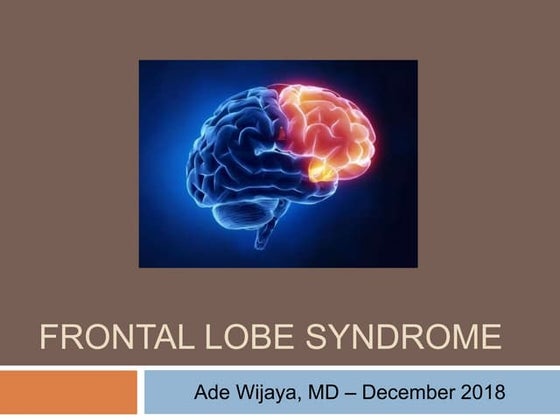 FRONTAL LOBE SYNDROME

Ade Wijaya, MD – December 2018